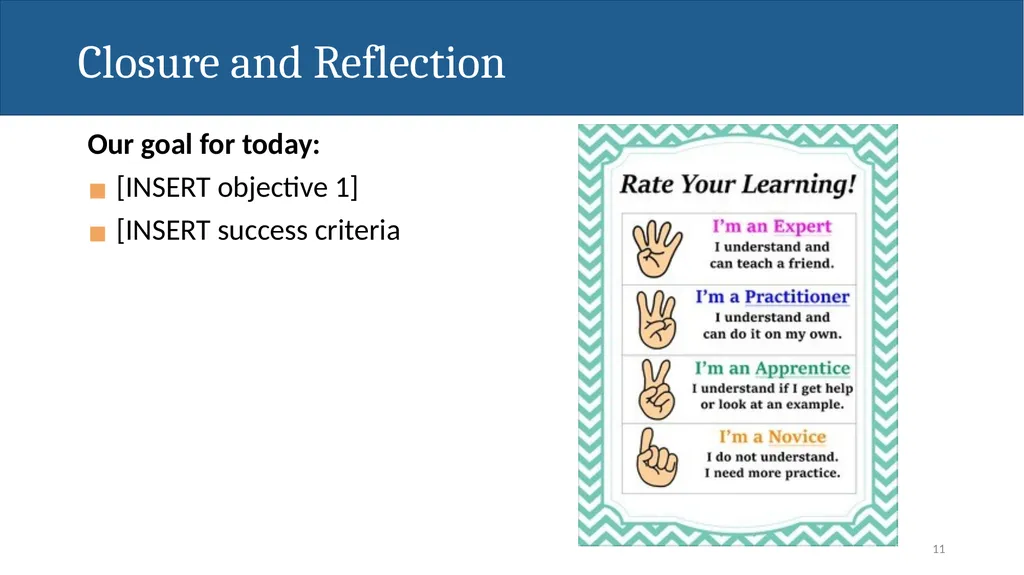 Closure and Reflection

Our goal for today:

[INSERT objective 1]

[INSERT success criteria

Rate Your Learning!

I'm an Expert
I understand and can teach a friend.

I'm a Practitioner
I understand and can do it on my own.

I'm an Apprentice
I understand if I get help or look at an example.

I'm a Novice
I do not understand. I need more practice.

11